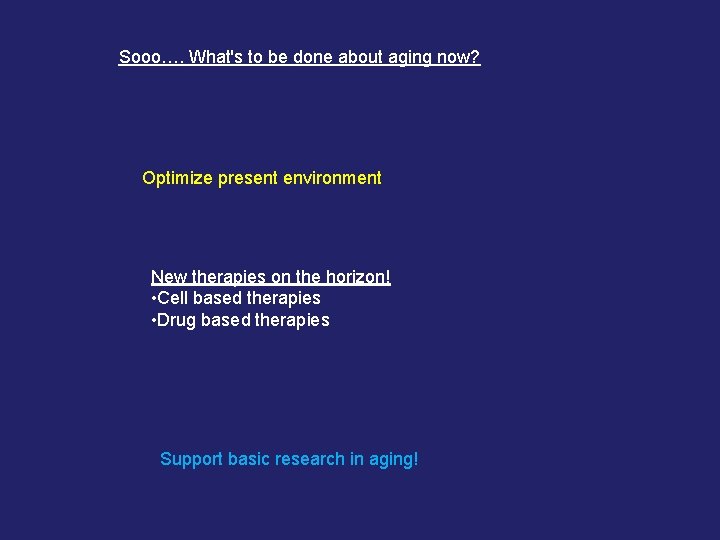 Sooo…. What's to be done about aging now?

Optimize present environment

New therapies on the horizon!
•Cell based therapies
•Drug based therapies

Support basic research in aging!